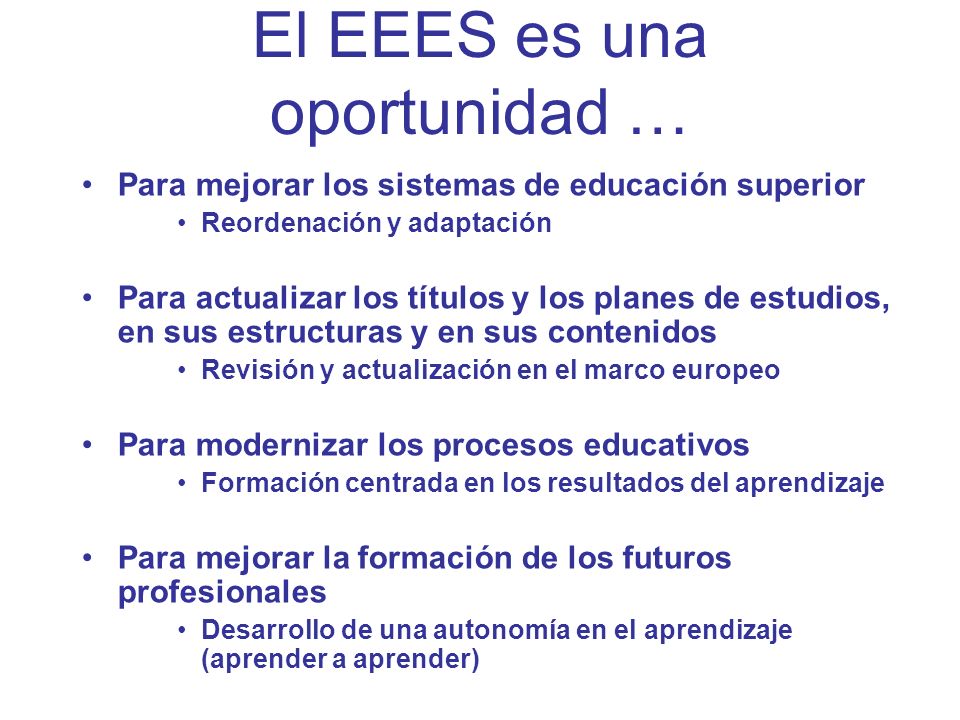 El EEES es una oportunidad …

• Para mejorar los sistemas de educación superior
  • Reordenación y adaptación

• Para actualizar los títulos y los planes de estudios, en sus estructuras y en sus contenidos
  • Revisión y actualización en el marco europeo

• Para modernizar los procesos educativos
  • Formación centrada en los resultados del aprendizaje

• Para mejorar la formación de los futuros profesionales
  • Desarrollo de una autonomía en el aprendizaje (aprender a aprender)